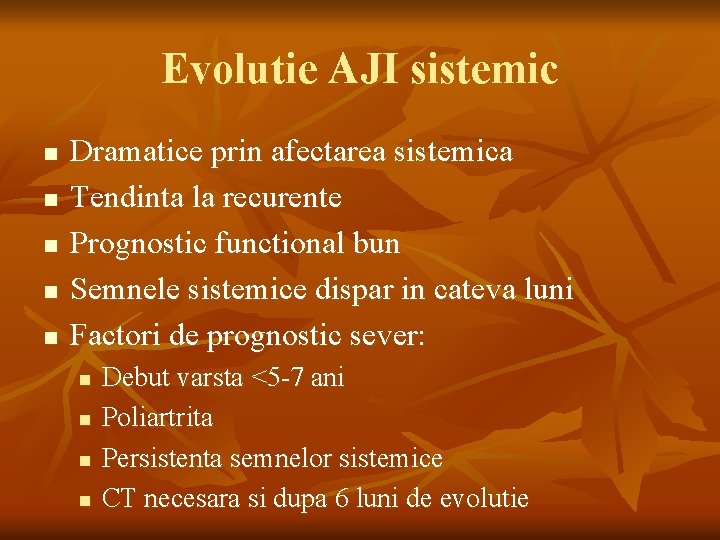 Evolutie AJI sistemic

- Dramatice prin afectarea sistemica
- Tendinta la recurente
- Prognostic functional bun
- Semnele sistemice dispar in cateva luni
- Factori de prognostic sever:
  - Debut varsta <5-7 ani
  - Poliartrita
  - Persistenta semnelor sistemice
  - CT necesara si dupa 6 luni de evolutie